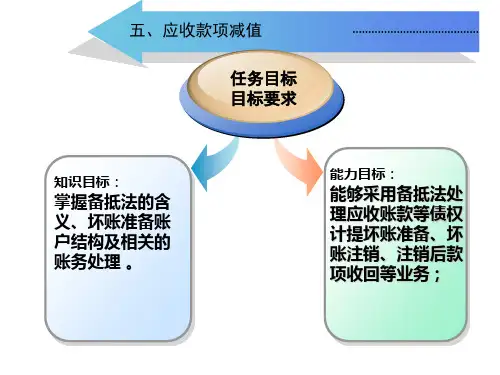 五、应收款项减值

任务目标
目标要求

知识目标：
掌握备抵法的含义、坏账准备账户结构及相关的账务处理 。

能力目标：
能够采用备抵法处理应收账款等债权计提坏账准备、坏账注销、注销后款项收回等业务；